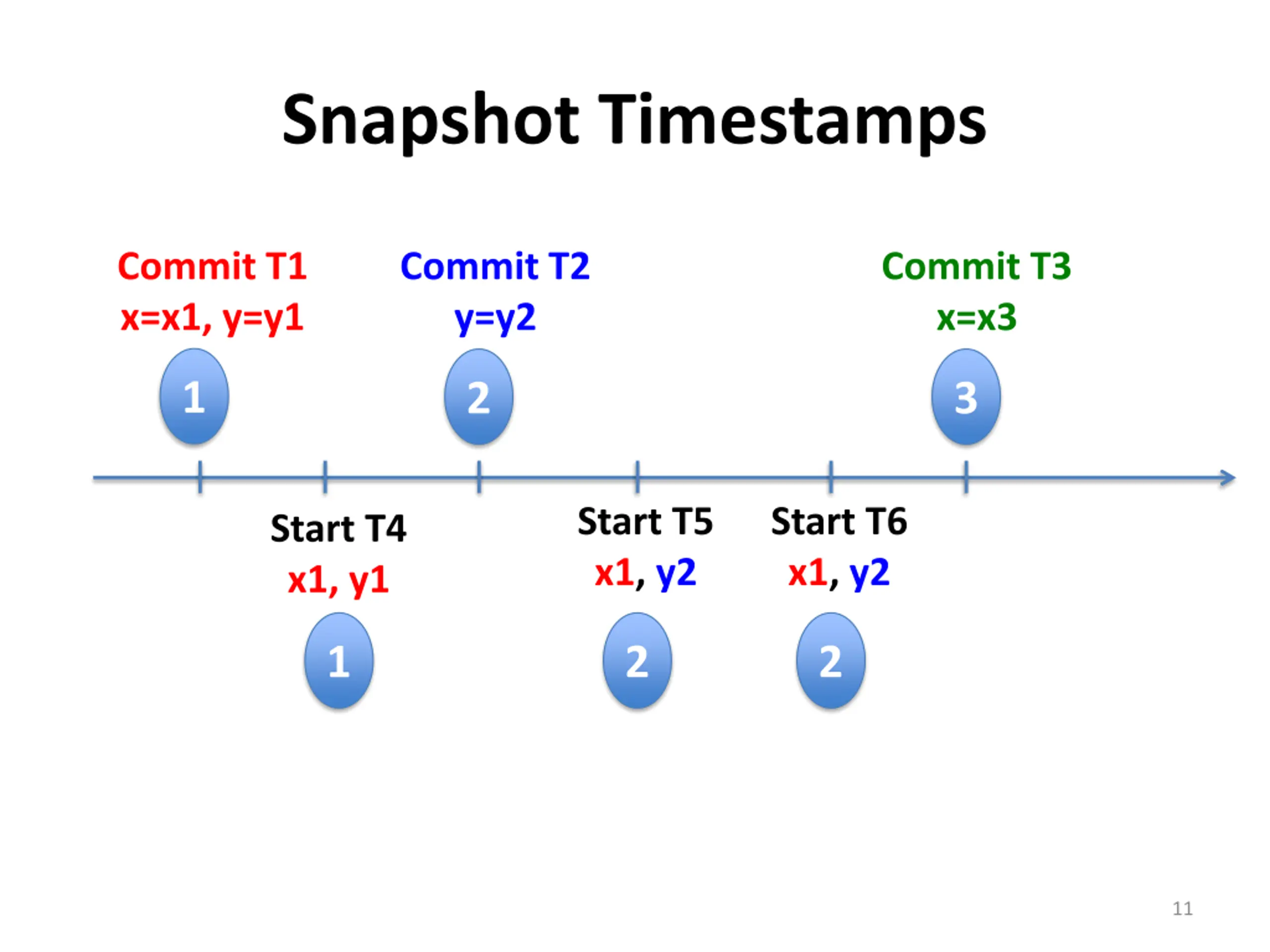 Snapshot Timestamps

Commit T1
x=x1, y=y1
1

Commit T2
y=y2
2

Commit T3
x=x3
3

Start T4
x1, y1
1

Start T5
x1, y2
2

Start T6
x1, y2
2

11